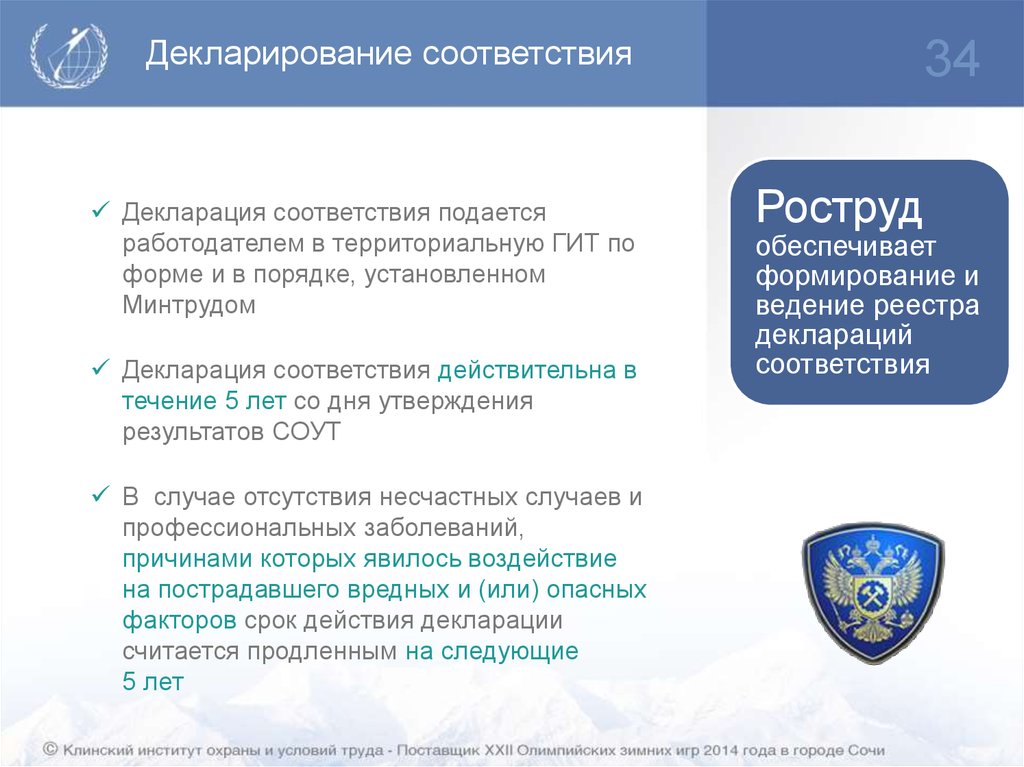 Декларирование соответствия

34

✓ Декларация соответствия подается работодателем в территориальную ГИТ по форме и в порядке, установленном Минтрудом

✓ Декларация соответствия действительна в течение 5 лет со дня утверждения результатов СОУТ

✓ В случае отсутствия несчастных случаев и профессиональных заболеваний, причинами которых явилось воздействие на пострадавшего вредных и (или) опасных факторов срок действия декларации считается продленным на следующие 5 лет

Роструд обеспечивает формирование и ведение реестра деклараций соответствия

© Клинский институт охраны и условий труда - Поставщик XXII Олимпийских зимних игр 2014 года в городе Сочи